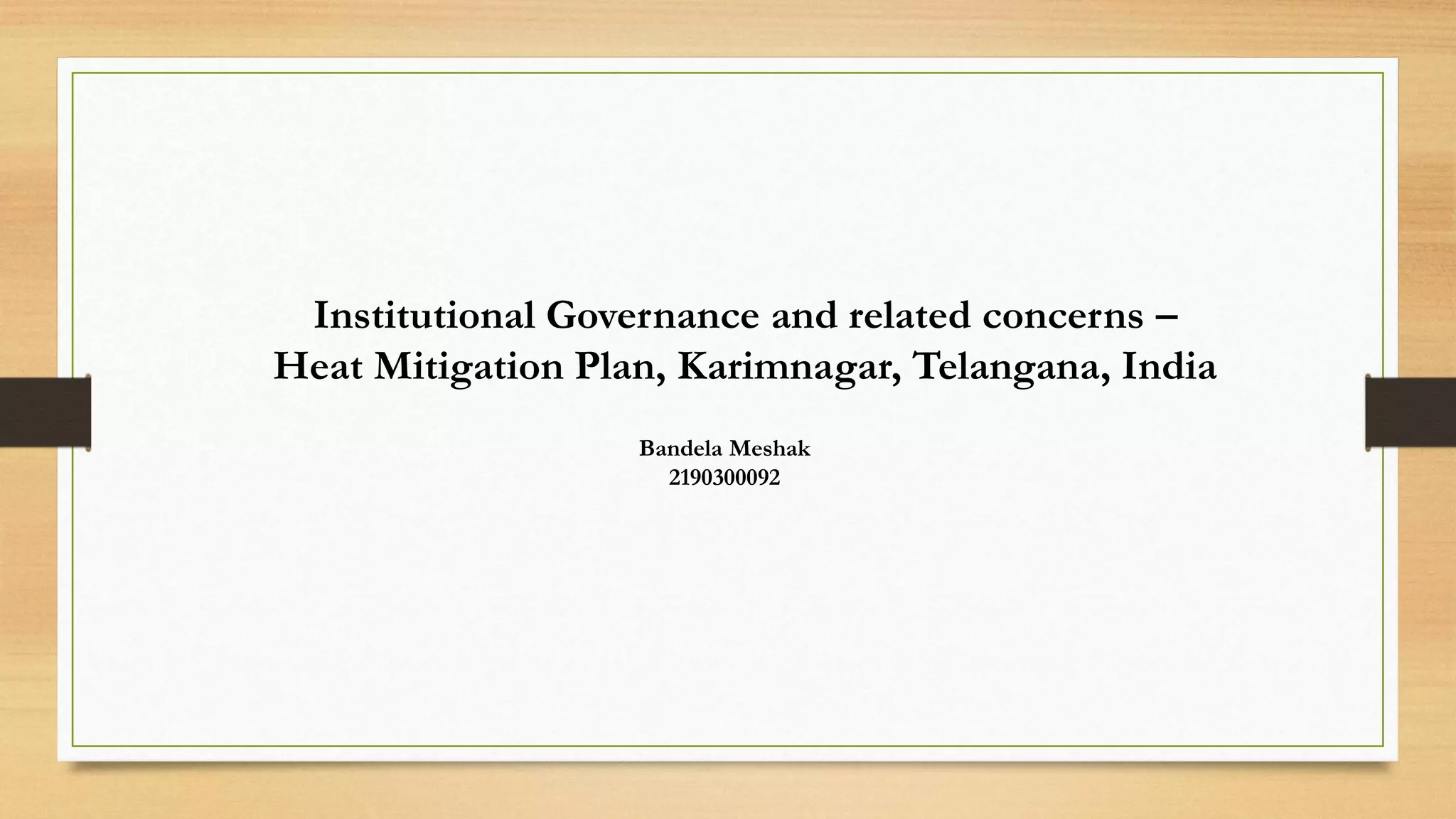 Institutional Governance and related concerns – Heat Mitigation Plan, Karimnagar, Telangana, India

Bandela Meshak
2190300092